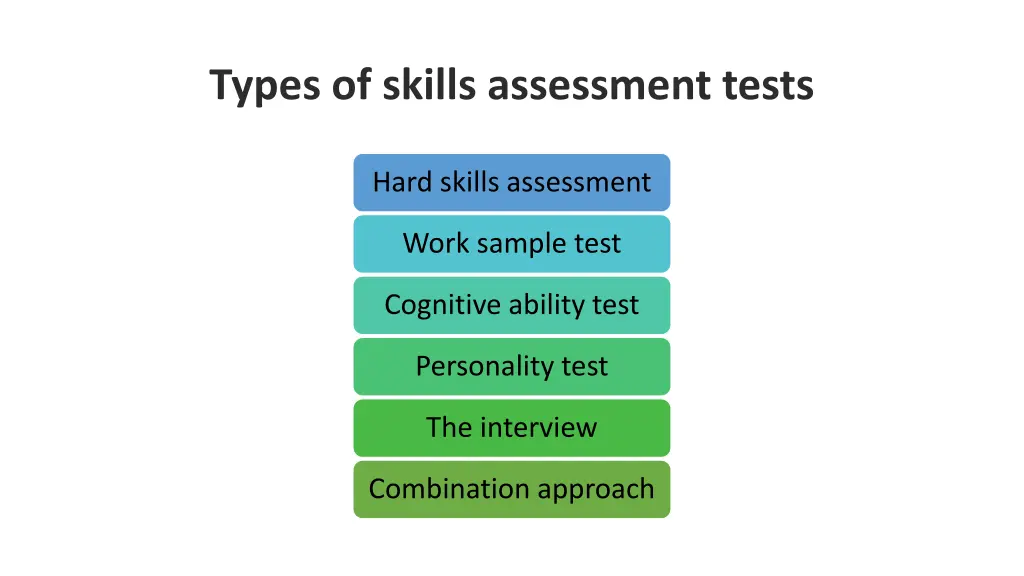 Types of skills assessment tests

Hard skills assessment

Work sample test

Cognitive ability test

Personality test

The interview

Combination approach